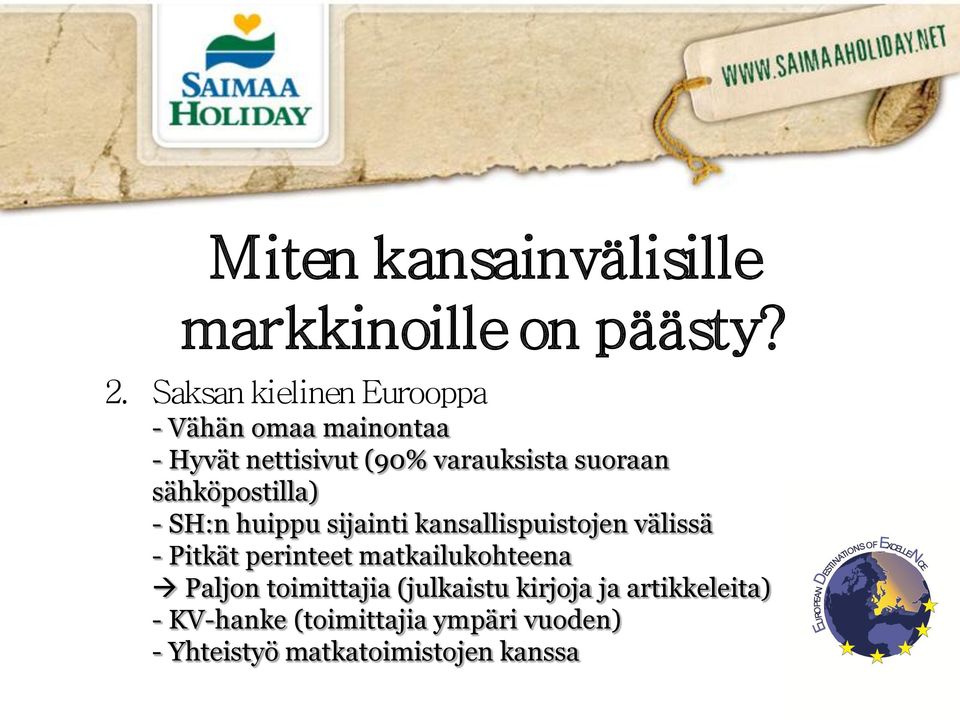 SAIMAA HOLIDAY

WWW.SAIMAAHOLIDAY.NET

Miten kansainvälisille markkinoille on päästy?

2. Saksan kielinen Eurooppa
- Vähän omaa mainontaa
- Hyvät nettisivut (90% varauksista suoraan sähköpostilla)
- SH:n huippu sijainti kansallispuistojen välissä
- Pitkät perinteet matkailukohteena
→ Paljon toimittajia (julkaistu kirjoja ja artikkeleita)
- KV-hanke (toimittajia ympäri vuoden)
- Yhteistyö matkatoimistojen kanssa

EUROPEAN DESTINATIONS OF EXCELLENCE